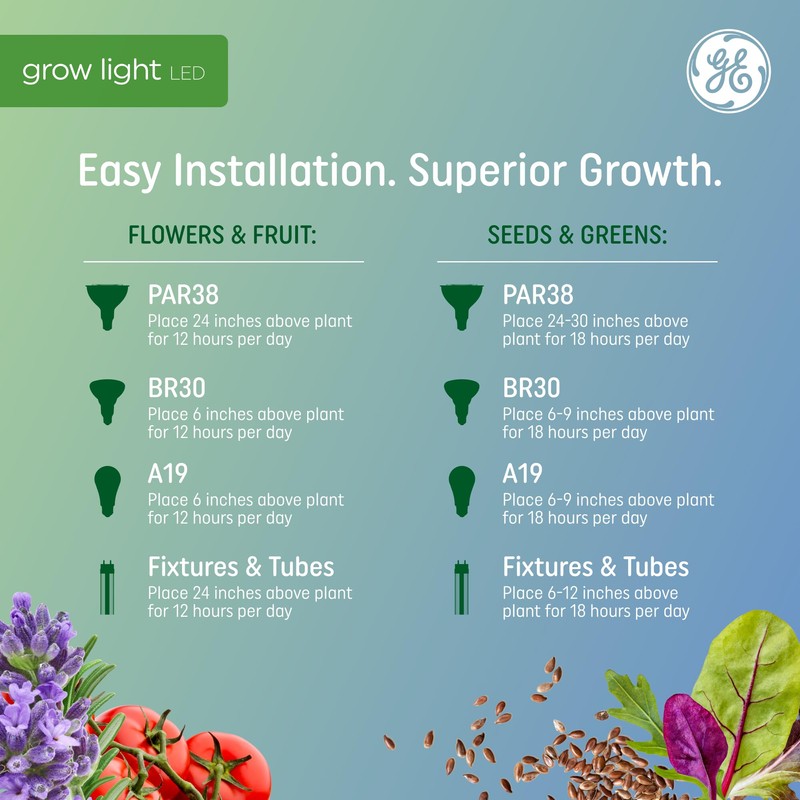 grow light LED

GE

Easy Installation. Superior Growth.

FLOWERS & FRUIT:

PAR38
Place 24 inches above plant for 12 hours per day

BR30
Place 6 inches above plant for 12 hours per day

A19
Place 6 inches above plant for 12 hours per day

Fixtures & Tubes
Place 24 inches above plant for 12 hours per day

SEEDS & GREENS:

PAR38
Place 24-30 inches above plant for 18 hours per day

BR30
Place 6-9 inches above plant for 18 hours per day

A19
Place 6-9 inches above plant for 18 hours per day

Fixtures & Tubes
Place 6-12 inches above plant for 18 hours per day